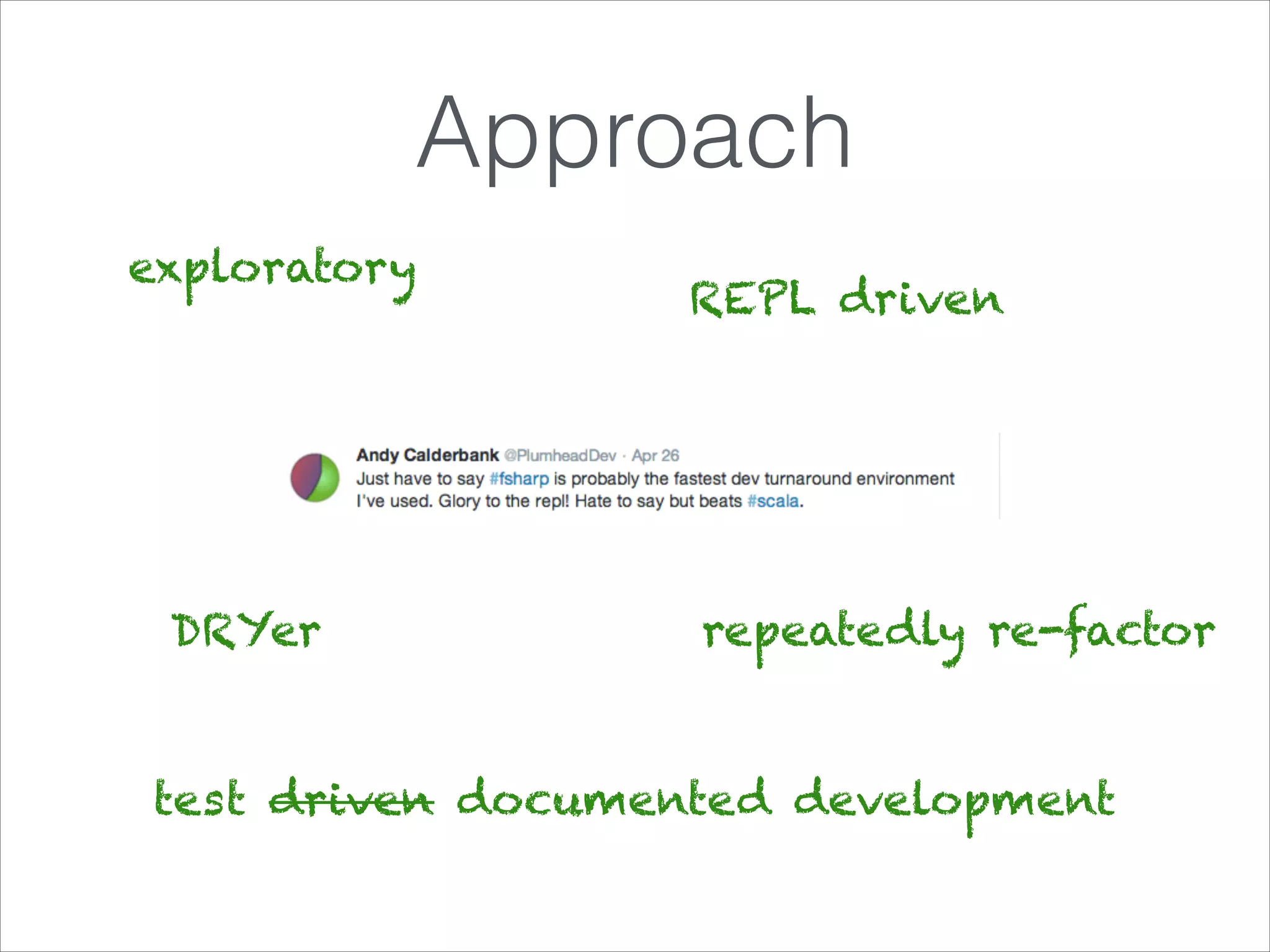 Approach

exploratory

REPL driven

Andy Calderbank @PlumheadDev · Apr 26
Just have to say #fsharp is probably the fastest dev turnaround environment I've used. Glory to the repl! Hate to say but beats #scala.

DRYer

repeatedly re-factor

test ~~driven~~ documented development